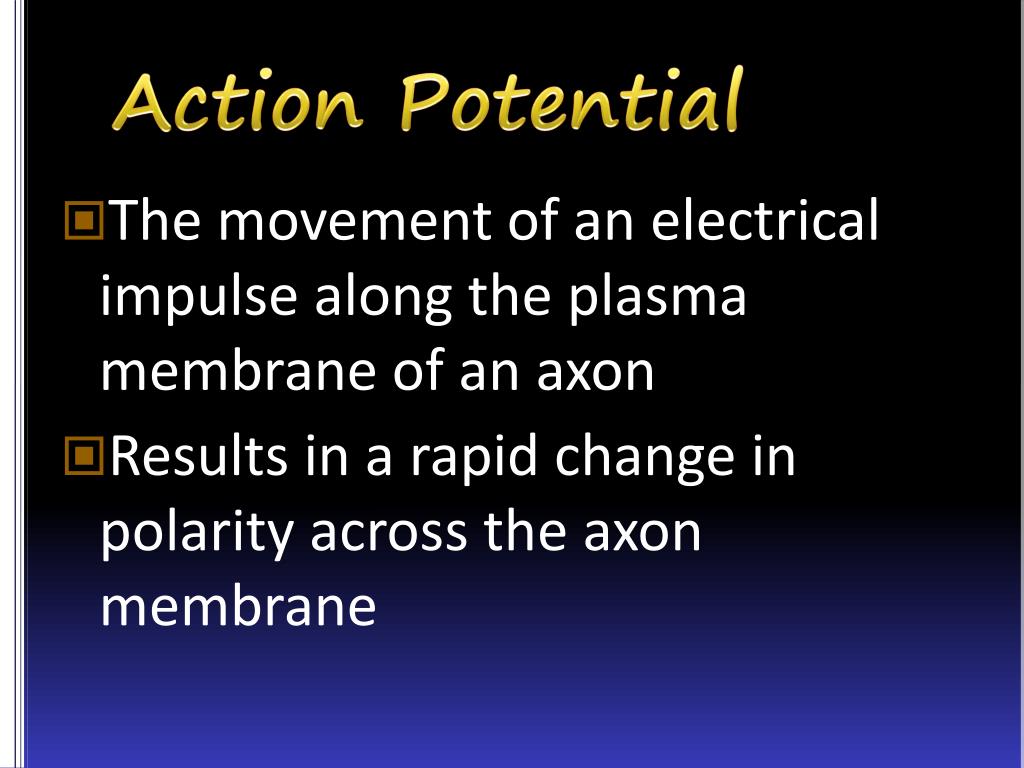 Action Potential

The movement of an electrical impulse along the plasma membrane of an axon

Results in a rapid change in polarity across the axon membrane